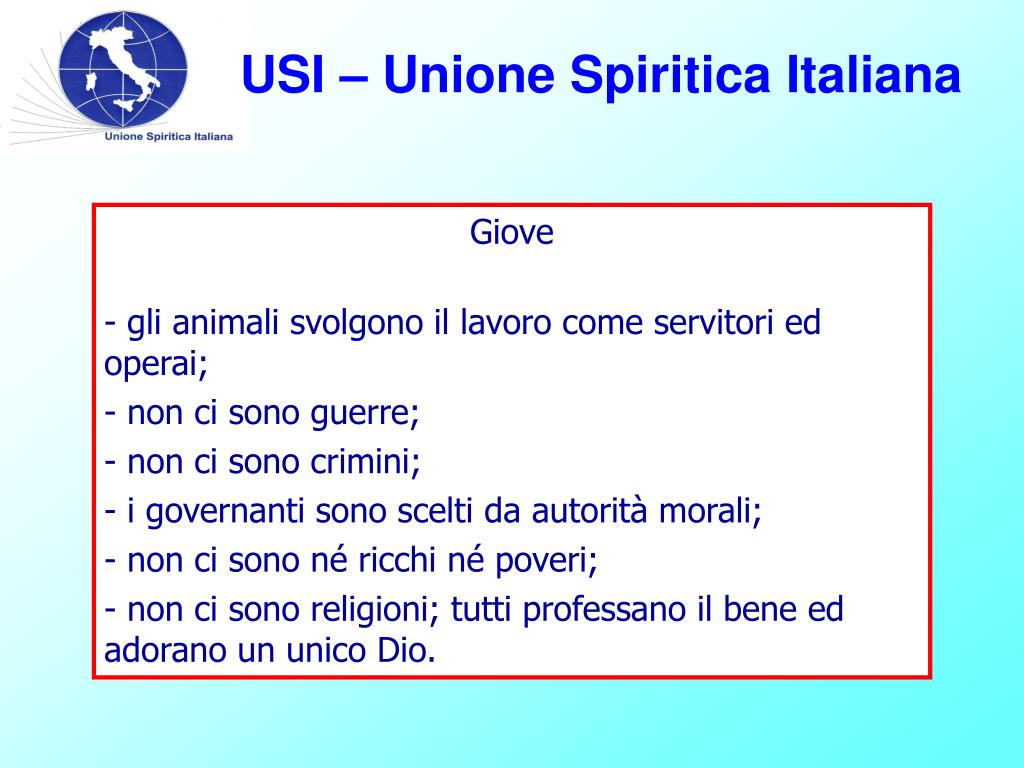 Unione Spiritica Italiana

USI – Unione Spiritica Italiana

Giove

- gli animali svolgono il lavoro come servitori ed operai;

- non ci sono guerre;

- non ci sono crimini;

- i governanti sono scelti da autorità morali;

- non ci sono né ricchi né poveri;

- non ci sono religioni; tutti professano il bene ed adorano un unico Dio.